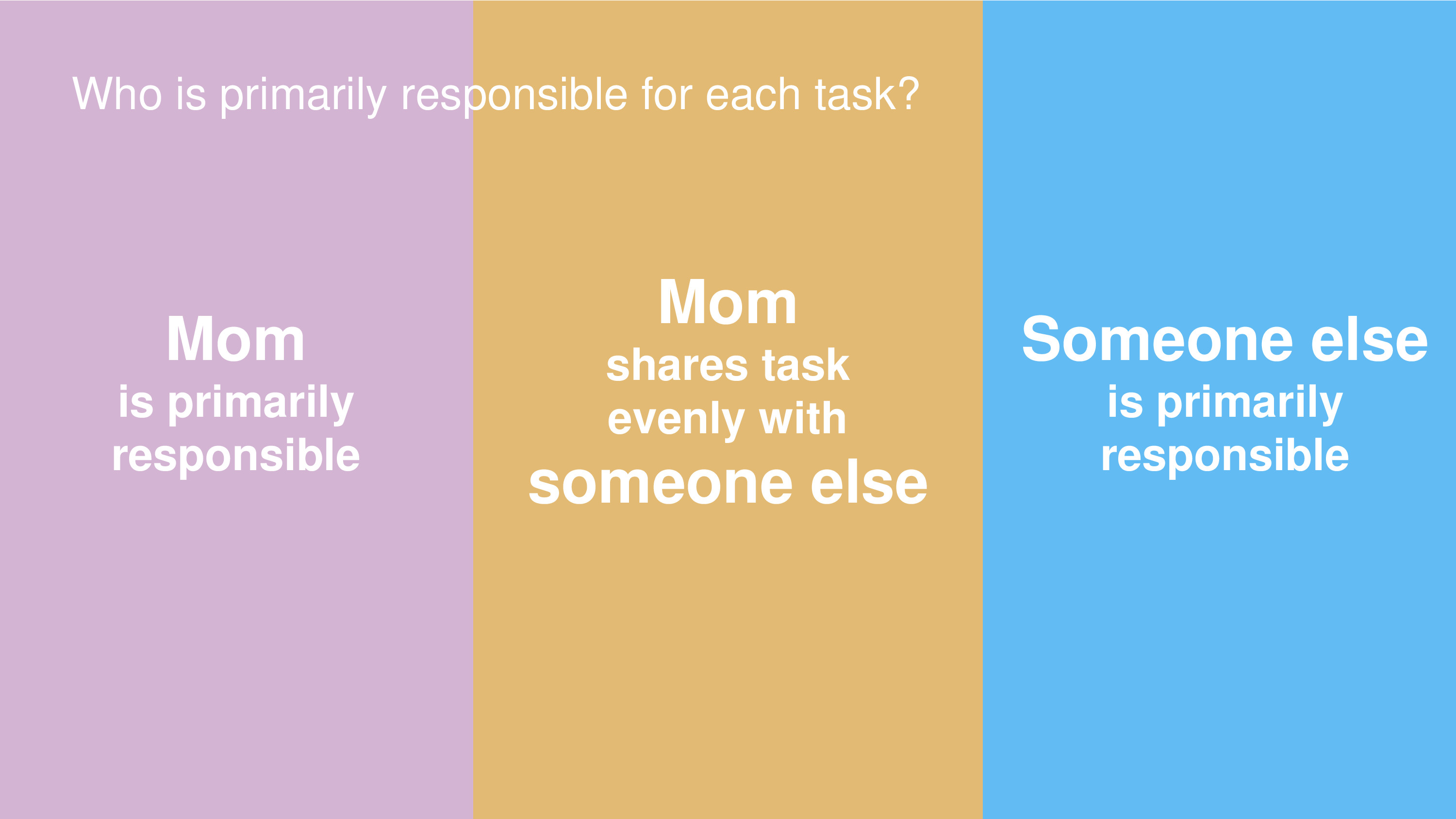 Who is primarily responsible for each task?

Mom
is primarily responsible

Mom
shares task evenly with
someone else

Someone else
is primarily responsible